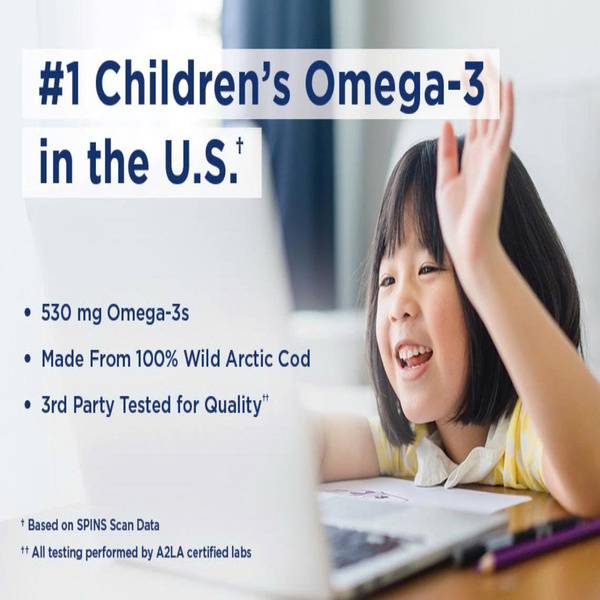 #1 Children's Omega-3 in the U.S.†

• 530 mg Omega-3s
• Made From 100% Wild Arctic Cod
• 3rd Party Tested for Quality††

† Based on SPINS Scan Data
†† All testing performed by A2LA certified labs